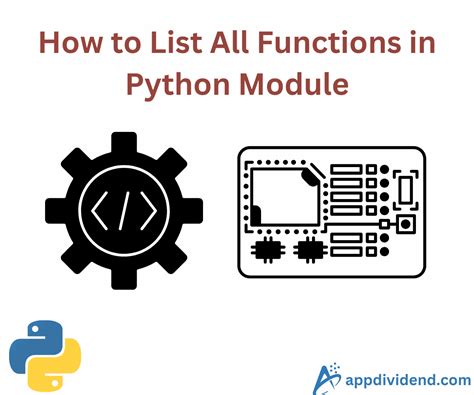 How to List All Functions in Python Module

</>

appdividend.com